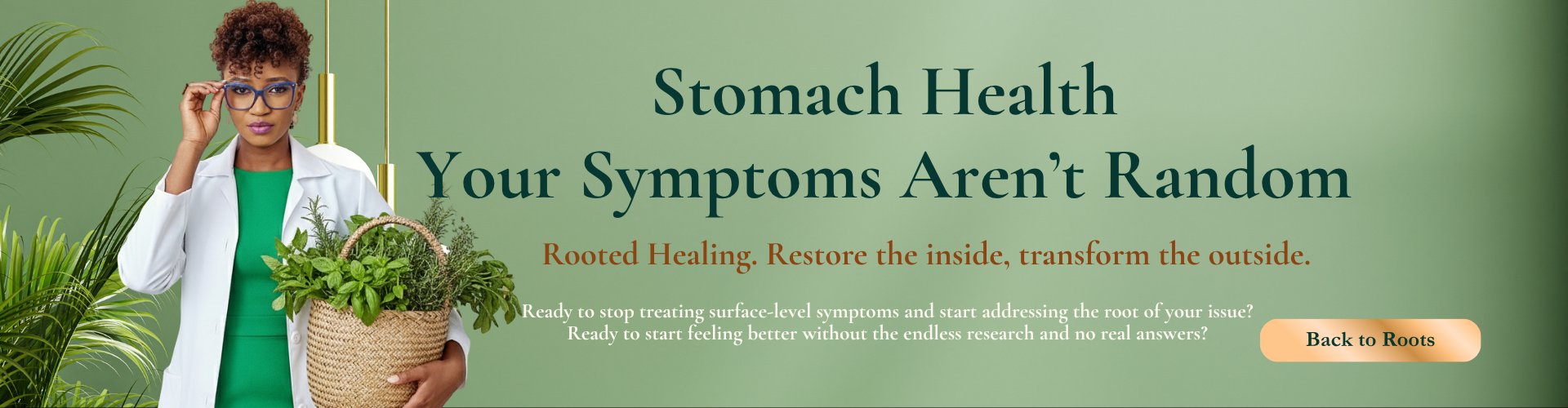 Stomach Health
Your Symptoms Aren't Random

Rooted Healing. Restore the inside, transform the outside.

Ready to stop treating surface-level symptoms and start addressing the root of your issue?
Ready to start feeling better without the endless research and no real answers?

Back to Roots